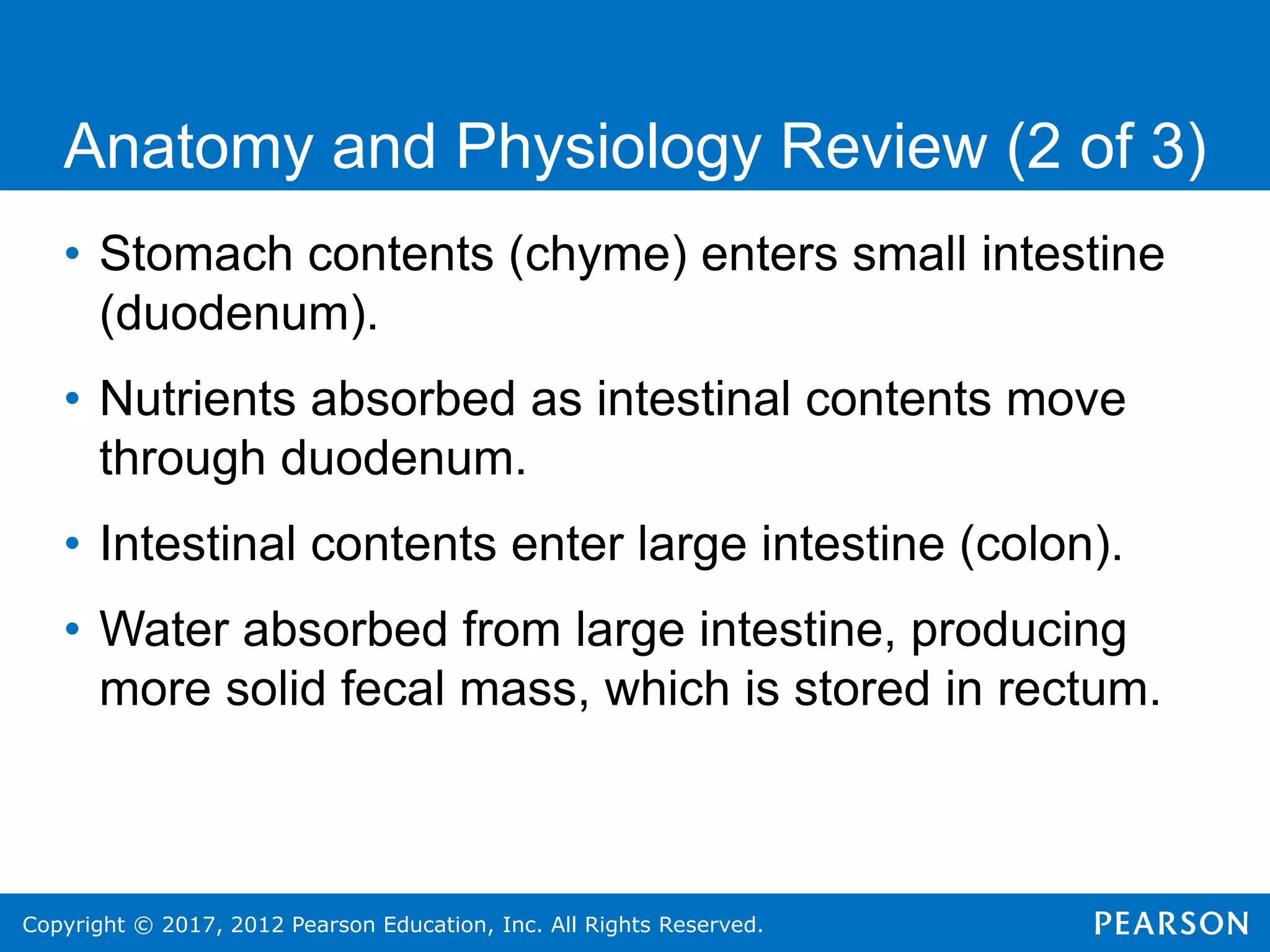 Anatomy and Physiology Review (2 of 3)

• Stomach contents (chyme) enters small intestine (duodenum).

• Nutrients absorbed as intestinal contents move through duodenum.

• Intestinal contents enter large intestine (colon).

• Water absorbed from large intestine, producing more solid fecal mass, which is stored in rectum.

Copyright © 2017, 2012 Pearson Education, Inc. All Rights Reserved.

PEARSON